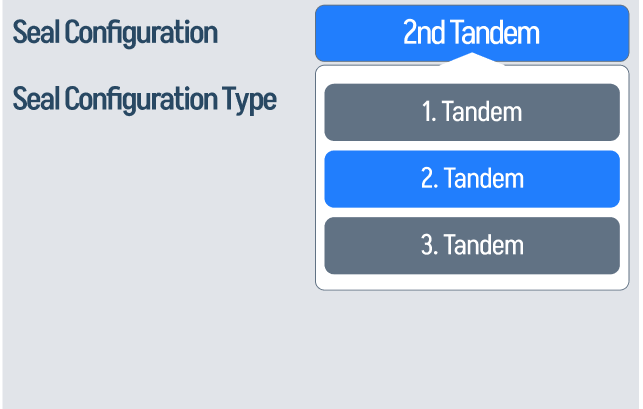 Seal Configuration

2nd Tandem

Seal Configuration Type

1. Tandem

2. Tandem

3. Tandem